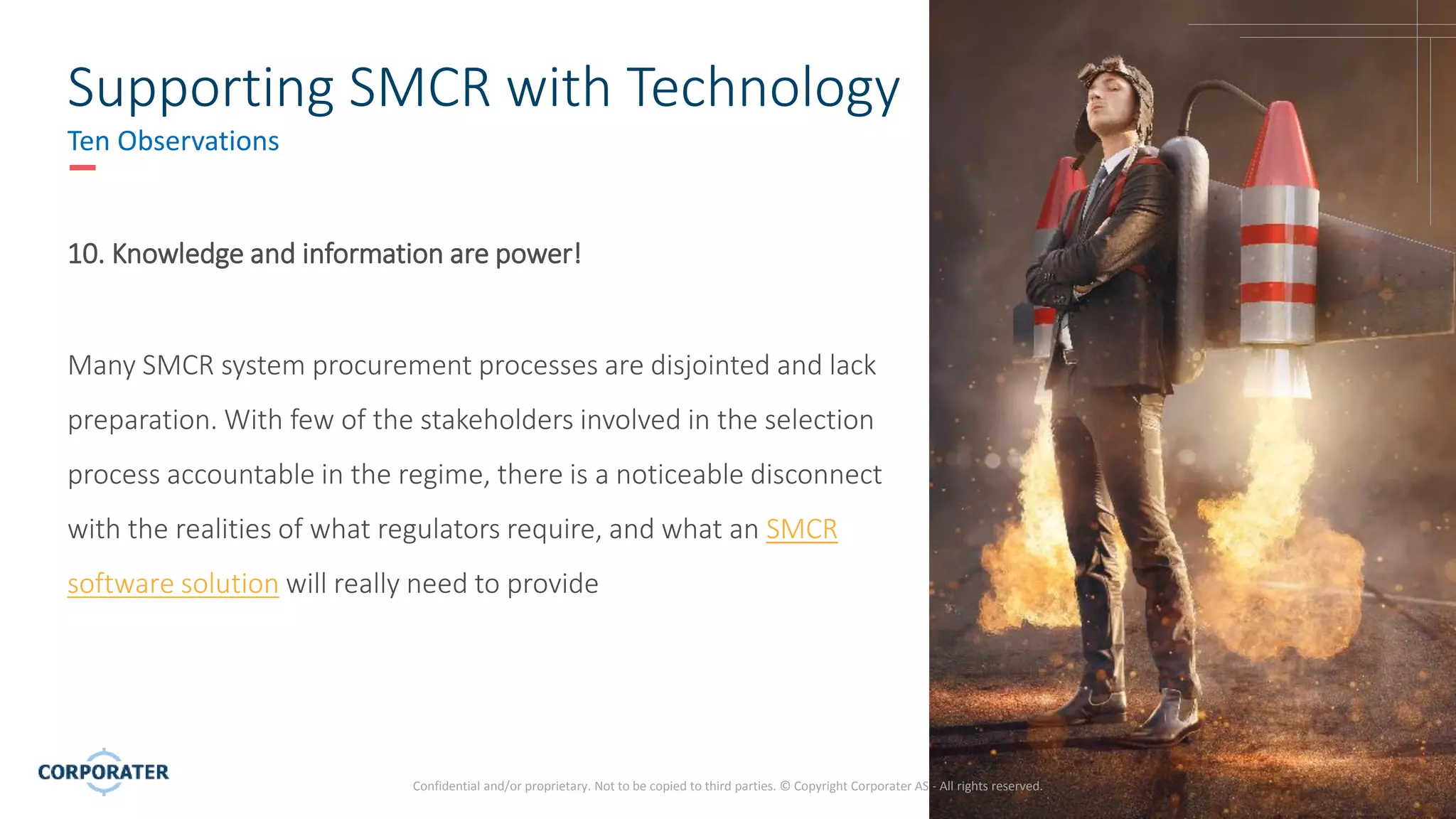 Supporting SMCR with Technology
Ten Observations

10. Knowledge and information are power!

Many SMCR system procurement processes are disjointed and lack preparation. With few of the stakeholders involved in the selection process accountable in the regime, there is a noticeable disconnect with the realities of what regulators require, and what an SMCR software solution will really need to provide

CORPORATER

Confidential and/or proprietary. Not to be copied to third parties. © Copyright Corporater AS - All rights reserved.